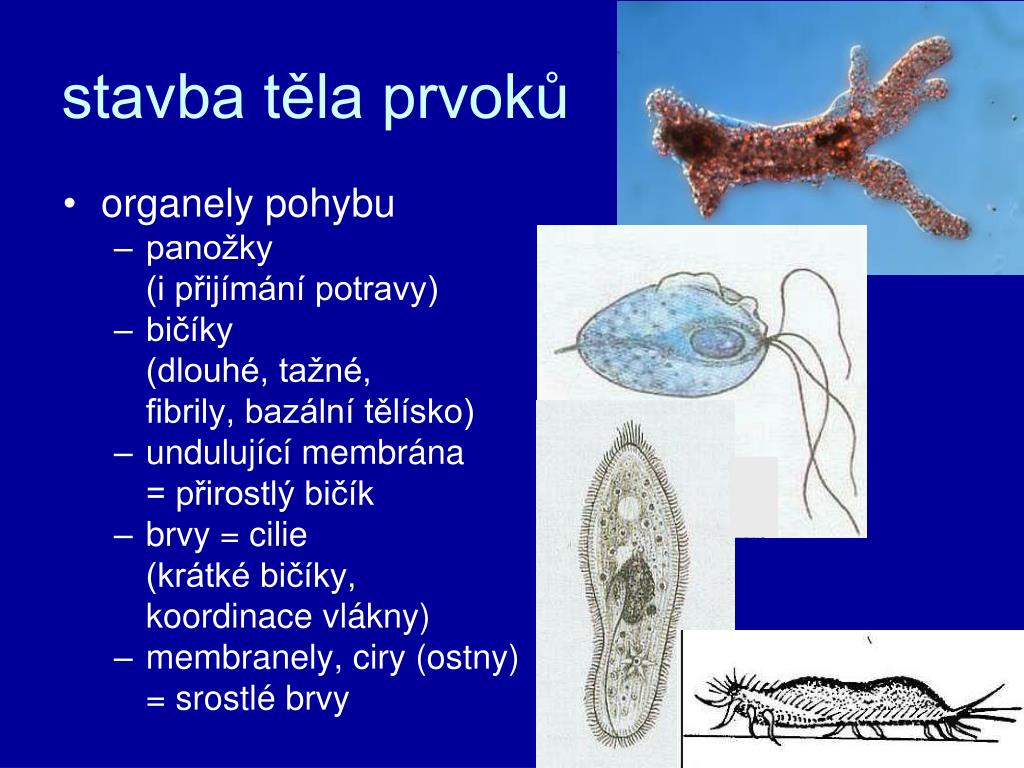 stavba těla prvoků

• organely pohybu
– panožky
(i přijímání potravy)
– bičíky
(dlouhé, tažné,
fibrily, bazální tělísko)
– undulující membrána
= přirostlý bičík
– brvy = cilie
(krátké bičíky,
koordinace vlákny)
– membranely, ciry (ostny)
= srostlé brvy